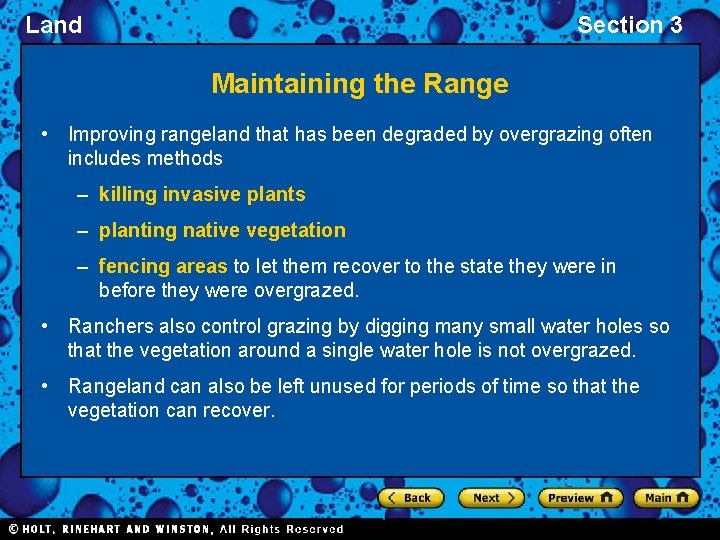 Land

Section 3

Maintaining the Range

• Improving rangeland that has been degraded by overgrazing often includes methods

– killing invasive plants

– planting native vegetation

– fencing areas to let them recover to the state they were in before they were overgrazed.

• Ranchers also control grazing by digging many small water holes so that the vegetation around a single water hole is not overgrazed.

• Rangeland can also be left unused for periods of time so that the vegetation can recover.

Back

Next

Preview

Main

© HOLT, RINEHART AND WINSTON, All Rights Reserved